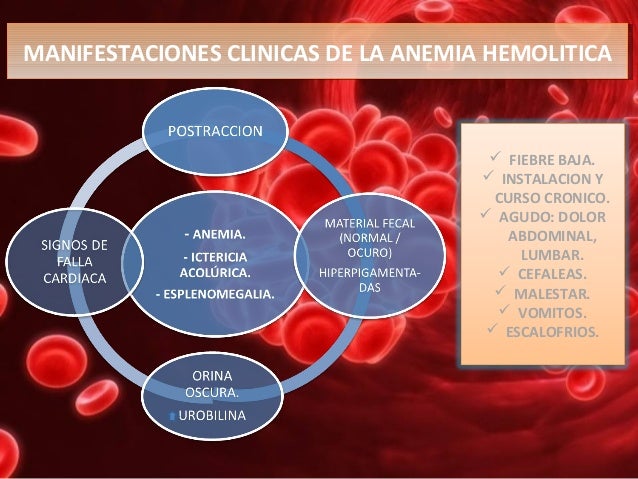 MANIFESTACIONES CLINICAS DE LA ANEMIA HEMOLITICA

POSTRACCION

SIGNOS DE FALLA CARDIACA

- ANEMIA.
- ICTERICIA ACOLÚRICA.
- ESPLENOMEGALIA.

MATERIAL FECAL (NORMAL / OCURO)
HIPERPIGAMENTADAS

ORINA OSCURA.
UROBILINA

✓ FIEBRE BAJA.
✓ INSTALACION Y CURSO CRONICO.
✓ AGUDO: DOLOR ABDOMINAL, LUMBAR.
✓ CEFALEAS.
✓ MALESTAR.
✓ VOMITOS.
✓ ESCALOFRIOS.